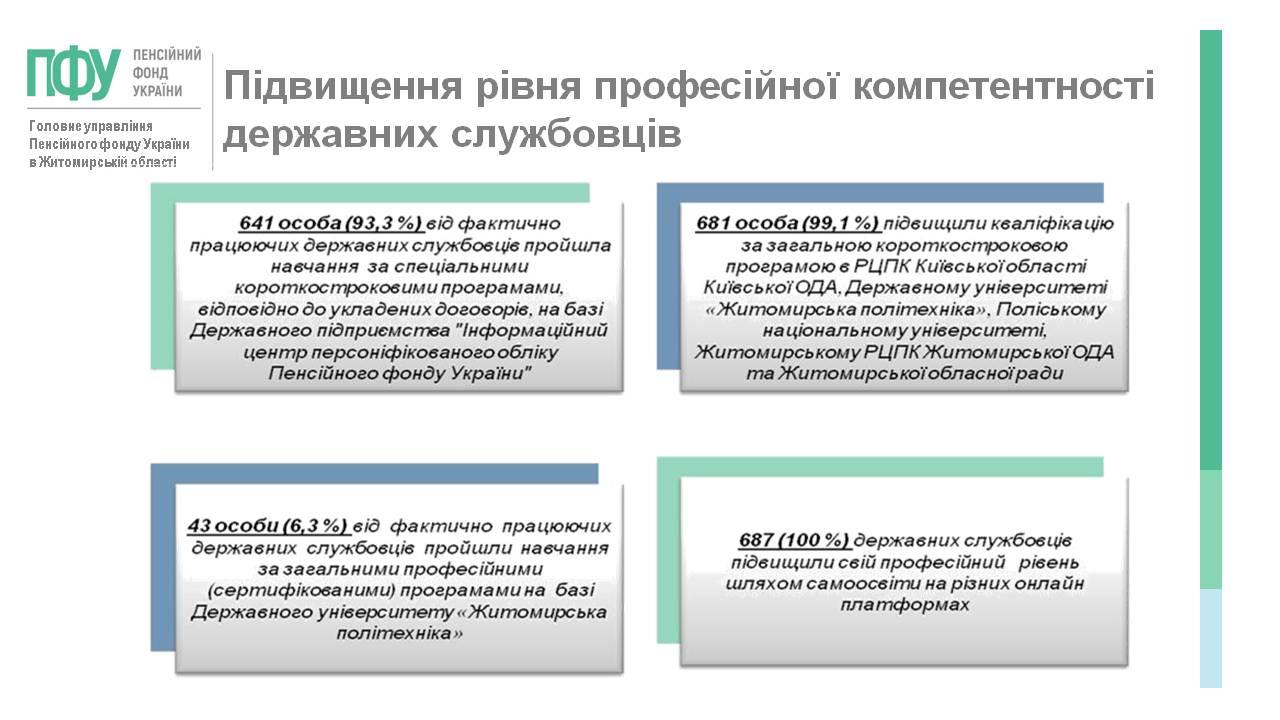 ПФУ ПЕНСІЙНИЙ ФОНД УКРАЇНИ

Головне управління Пенсійного фонду України в Житомирській області

Підвищення рівня професійної компетентності державних службовців

641 особа (93,3 %) від фактично працюючих державних службовців пройшла навчання за спеціальними короткостроковими програмами, відповідно до укладених договорів, на базі Державного підприємства "Інформаційний центр персоніфікованого обліку Пенсійного фонду України"

681 особа (99,1 %) підвищили кваліфікацію за загальною короткостроковою програмою в РЦПК Київської області Київської ОДА, Державному університеті «Житомирська політехніка», Поліському національному університеті, Житомирському РЦПК Житомирської ОДА та Житомирської обласної ради

43 особи (6,3 %) від фактично працюючих державних службовців пройшли навчання за загальними професійними (сертифікованими) програмами на базі Державного університету «Житомирська політехніка»

687 (100 %) державних службовців підвищили свій професійний рівень шляхом самоосвіти на різних онлайн платформах